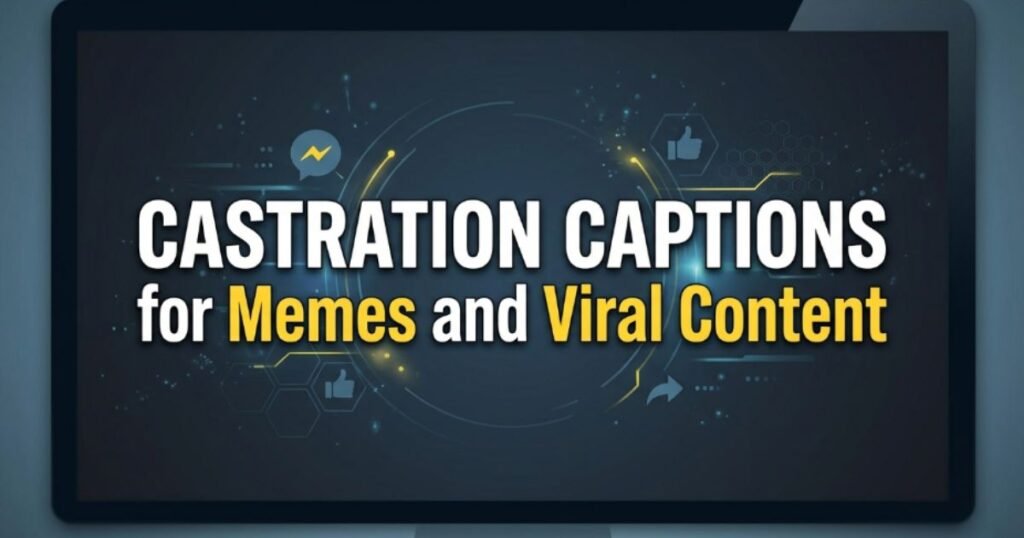 CASTRATION CAPTIONS
for Memes and Viral Content